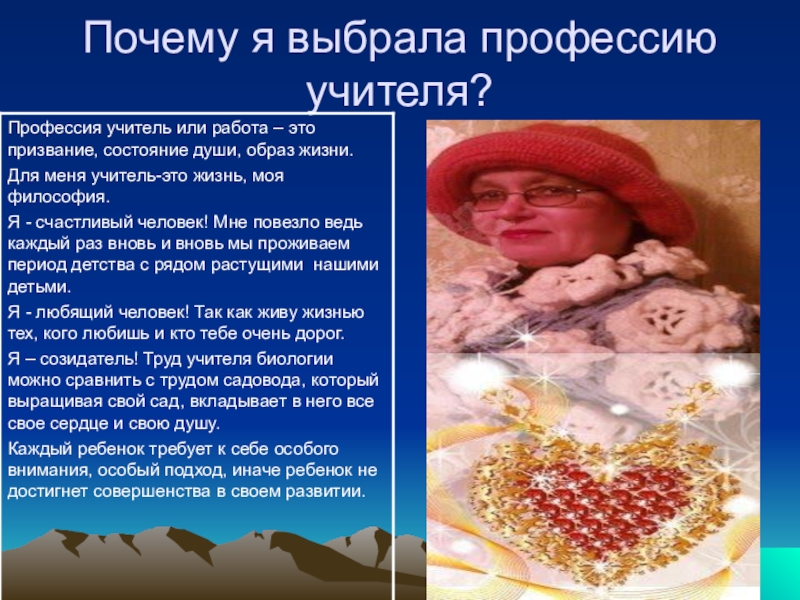 Почему я выбрала профессию учителя?

Профессия учитель или работа – это призвание, состояние души, образ жизни.

Для меня учитель-это жизнь, моя философия.

Я - счастливый человек! Мне повезло ведь каждый раз вновь и вновь мы проживаем период детства с рядом растущими нашими детьми.

Я - любящий человек! Так как живу жизнью тех, кого любишь и кто тебе очень дорог.

Я – созидатель! Труд учителя биологии можно сравнить с трудом садовода, который выращивая свой сад, вкладывает в него все свое сердце и свою душу.

Каждый ребенок требует к себе особого внимания, особый подход, иначе ребенок не достигнет совершенства в своем развитии.